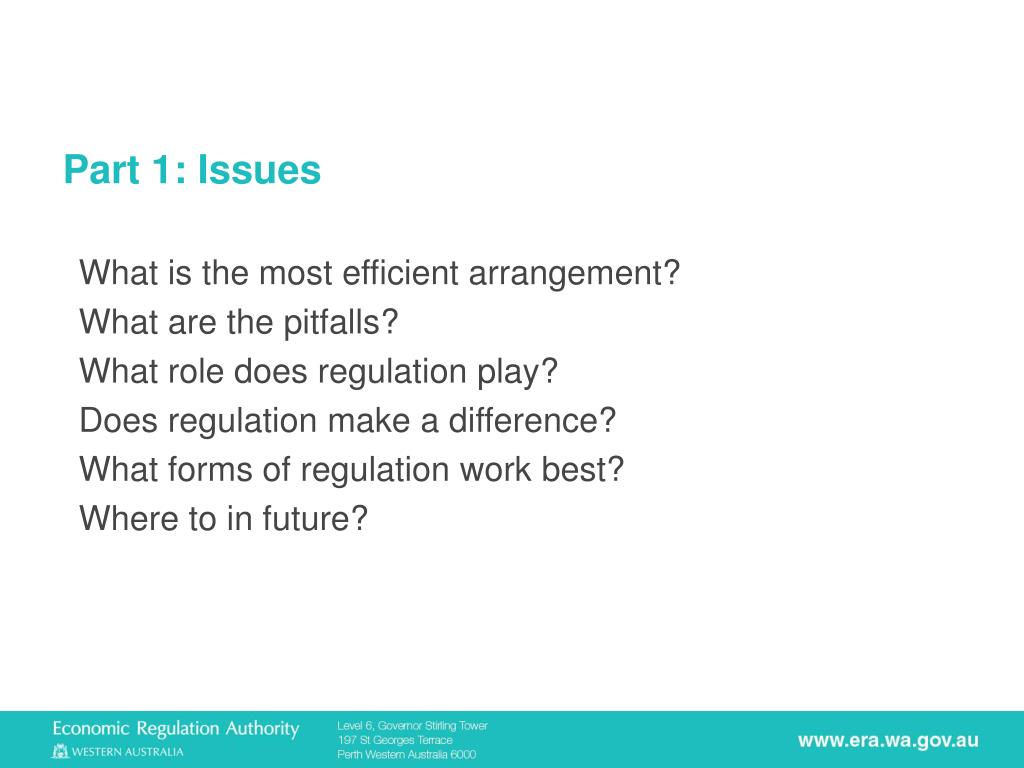 Part 1: Issues

What is the most efficient arrangement?
What are the pitfalls?
What role does regulation play?
Does regulation make a difference?
What forms of regulation work best?
Where to in future?

Economic Regulation Authority
WESTERN AUSTRALIA

Level 6, Governor Stirling Tower
197 St Georges Terrace
Perth Western Australia 6000

www.era.wa.gov.au